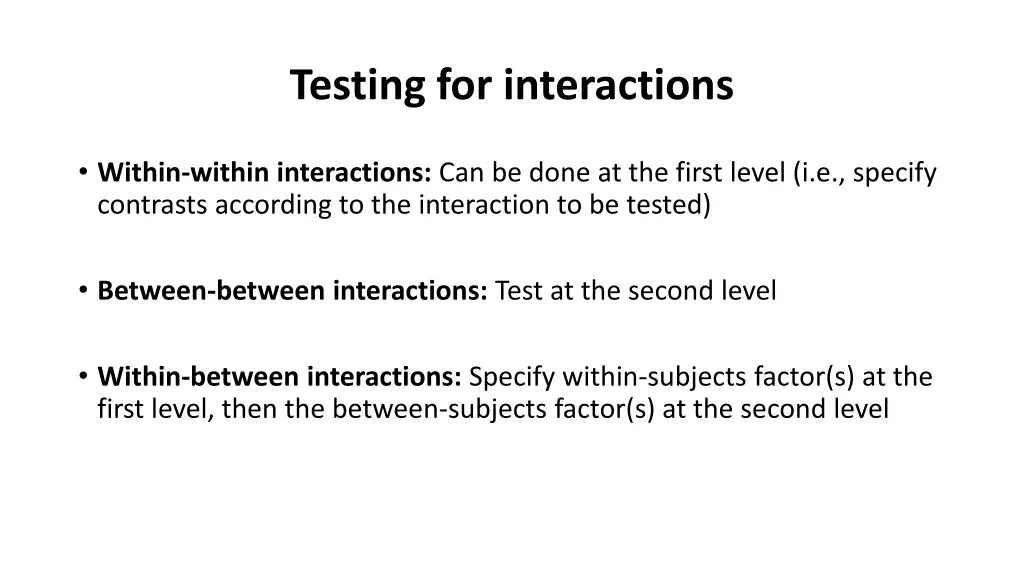 Testing for interactions

• Within-within interactions: Can be done at the first level (i.e., specify contrasts according to the interaction to be tested)

• Between-between interactions: Test at the second level

• Within-between interactions: Specify within-subjects factor(s) at the first level, then the between-subjects factor(s) at the second level